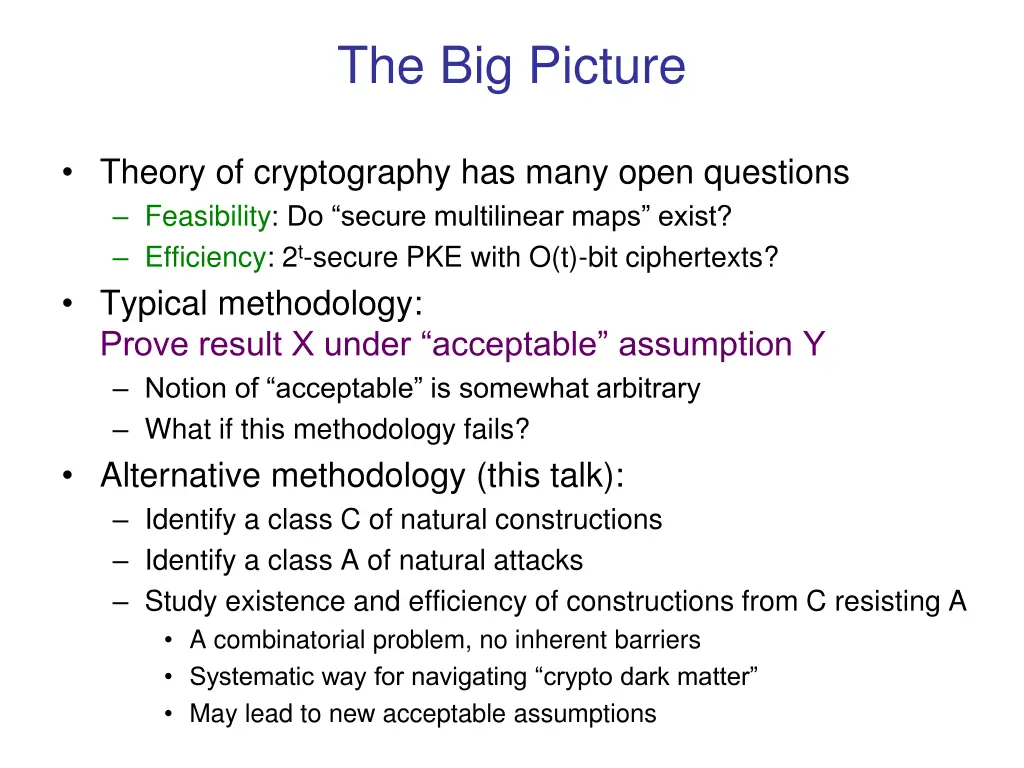 The Big Picture

• Theory of cryptography has many open questions
– Feasibility: Do “secure multilinear maps” exist?
– Efficiency: $2^t$-secure PKE with O(t)-bit ciphertexts?

• Typical methodology:
Prove result X under “acceptable” assumption Y
– Notion of “acceptable” is somewhat arbitrary
– What if this methodology fails?

• Alternative methodology (this talk):
– Identify a class C of natural constructions
– Identify a class A of natural attacks
– Study existence and efficiency of constructions from C resisting A
• A combinatorial problem, no inherent barriers
• Systematic way for navigating “crypto dark matter”
• May lead to new acceptable assumptions